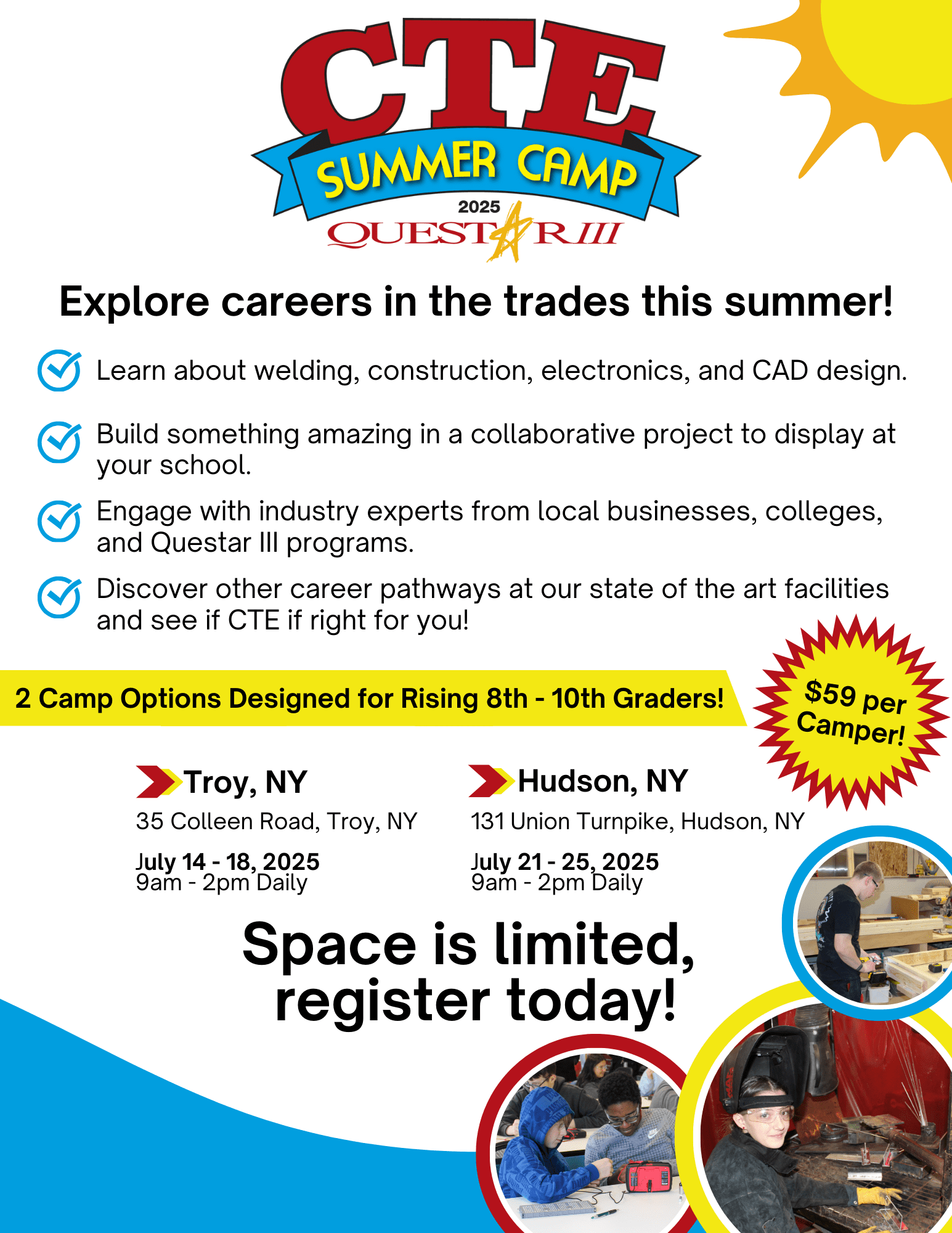 CTE
SUMMER CAMP
2025
QUESTAR III

Explore careers in the trades this summer!

Learn about welding, construction, electronics, and CAD design.

Build something amazing in a collaborative project to display at your school.

Engage with industry experts from local businesses, colleges, and Questar III programs.

Discover other career pathways at our state of the art facilities and see if CTE if right for you!

2 Camp Options Designed for Rising 8th - 10th Graders!

$59 per Camper!

Troy, NY
35 Colleen Road, Troy, NY
July 14 - 18, 2025
9am - 2pm Daily

Hudson, NY
131 Union Turnpike, Hudson, NY
July 21 - 25, 2025
9am - 2pm Daily

Space is limited, register today!